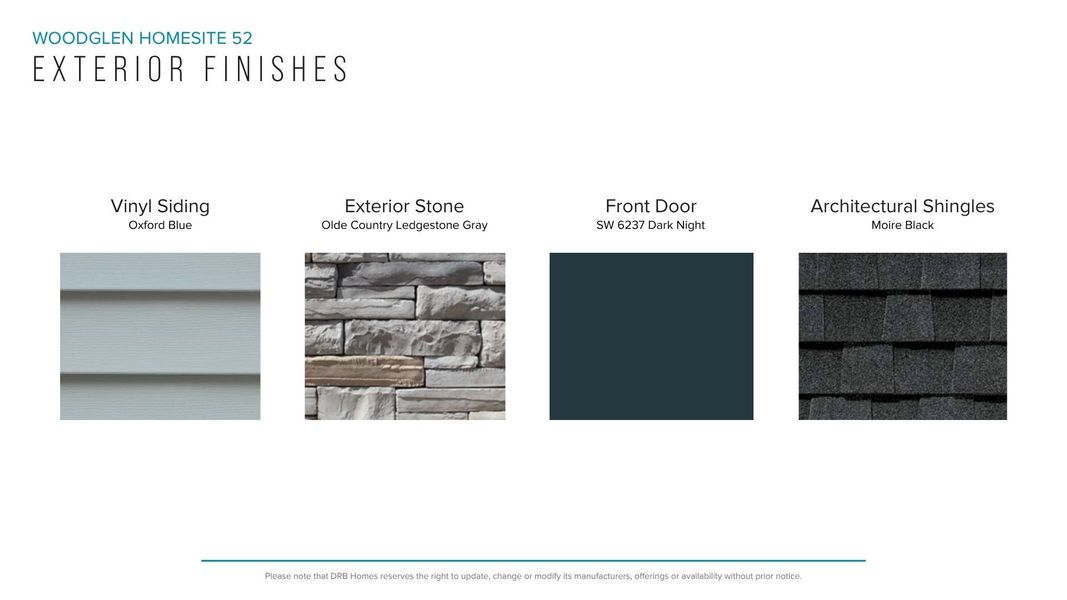 WOODGLEN HOMESITE 52
EXTERIOR FINISHES

Vinyl Siding
Oxford Blue

Exterior Stone
Olde Country Ledgestone Gray

Front Door
SW 6237 Dark Night

Architectural Shingles
Moire Black

Please note that DRB Homes reserves the right to update, change or modify its manufacturers, offerings or availability without prior notice.